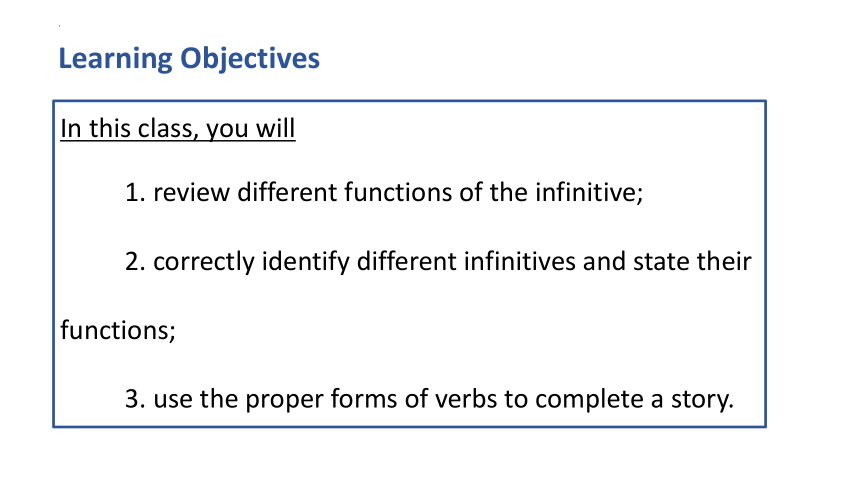 Learning Objectives

In this class, you will

1. review different functions of the infinitive;

2. correctly identify different infinitives and state their functions;

3. use the proper forms of verbs to complete a story.